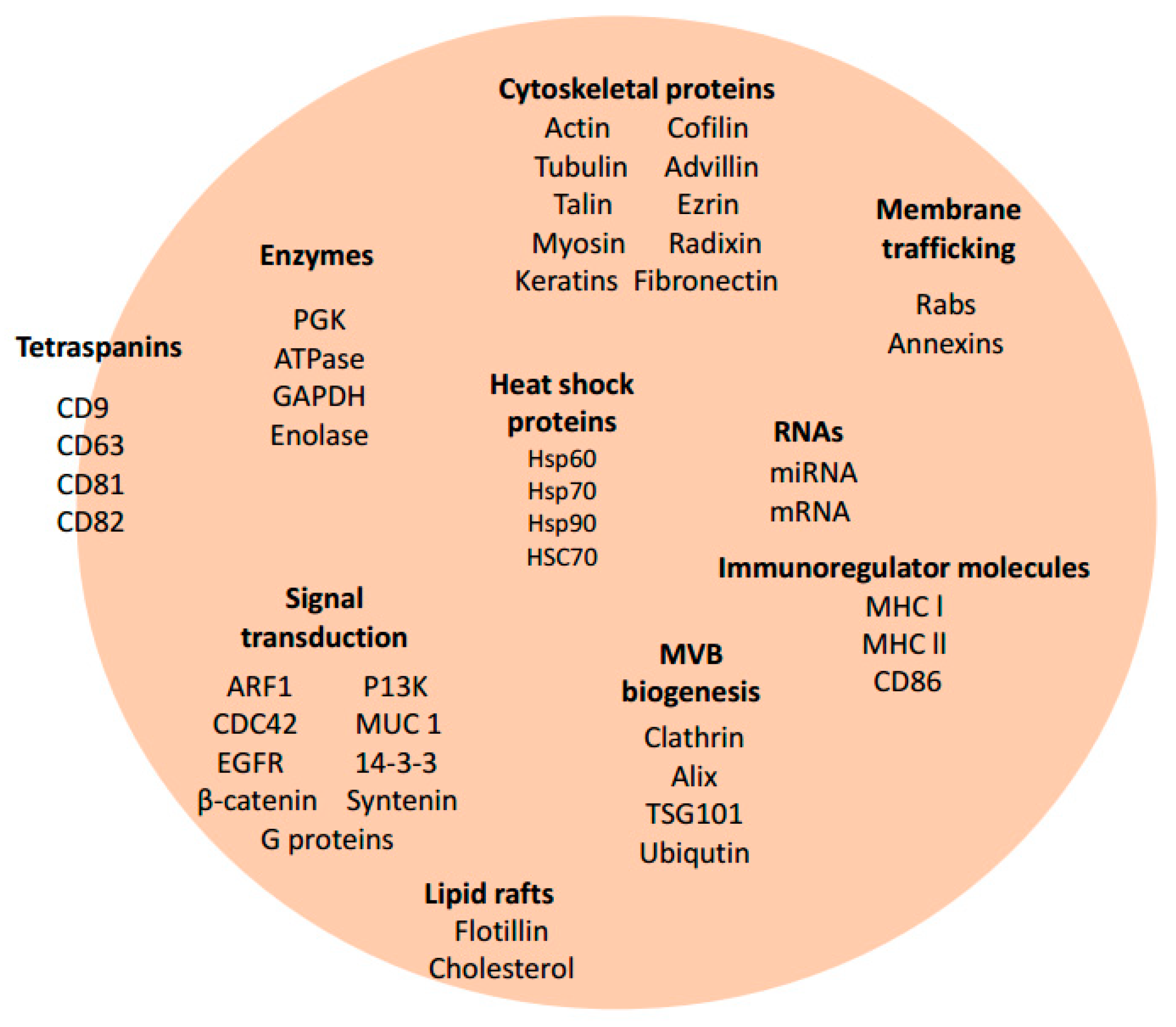 Cytoskeletal proteins
Actin Cofilin
Tubulin Advillin
Talin Ezrin
Myosin Radixin
Keratins Fibronectin

Membrane trafficking

Rabs
Annexins

Enzymes

PGK
ATPase
GAPDH
Enolase

Tetraspanins

CD9
CD63
CD81
CD82

Heat shock proteins
Hsp60
Hsp70
Hsp90
HSC70

RNAs
miRNA
mRNA

Immunoregulator molecules
MHC I
MHC II
CD86

Signal transduction
ARF1 P13K
CDC42 MUC 1
EGFR 14-3-3
β-catenin Syntenin
G proteins

MVB biogenesis
Clathrin
Alix
TSG101
Ubiqutin

Lipid rafts
Flotillin
Cholesterol